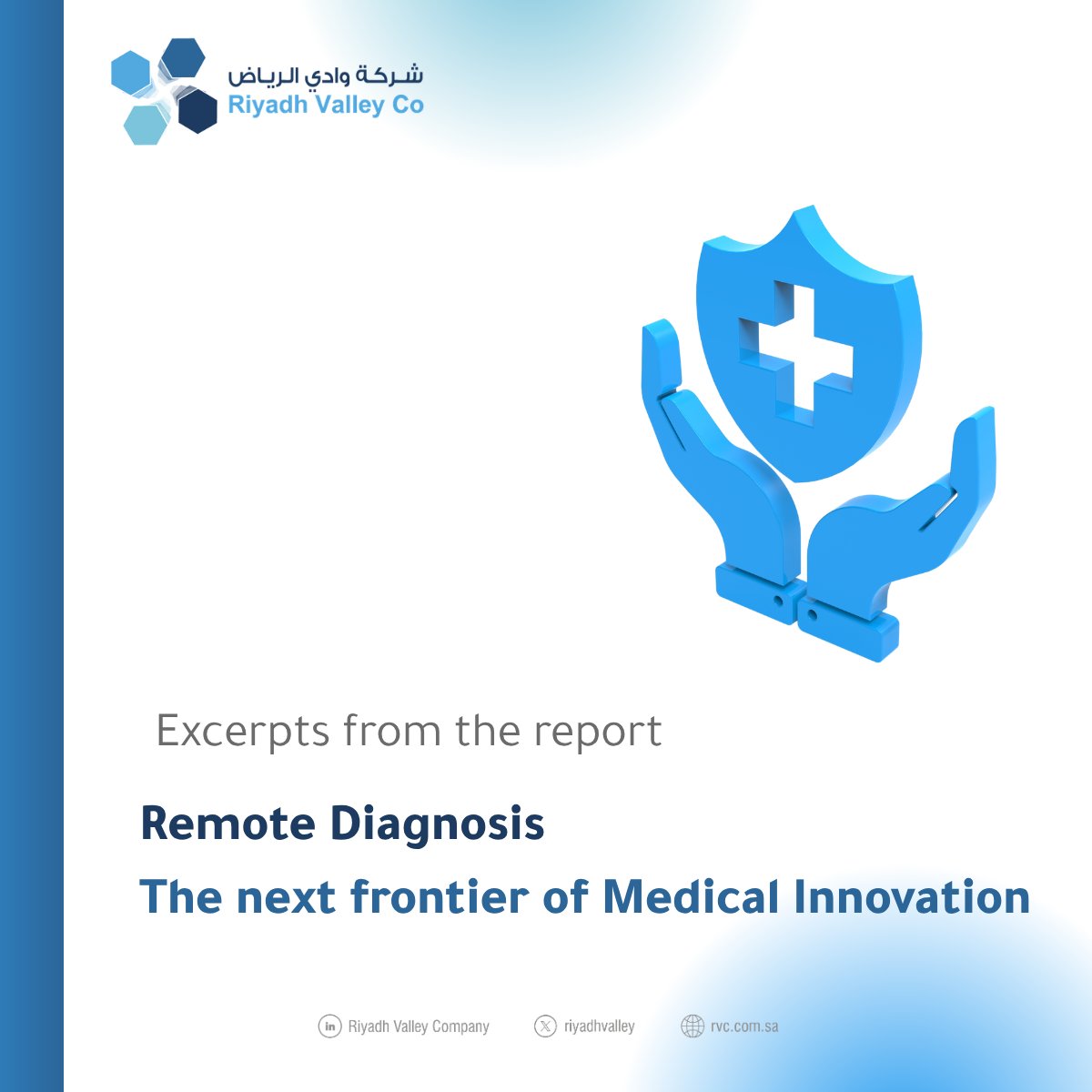 شركة وادي الرياض
Riyadh Valley Co

Excerpts from the report

Remote Diagnosis

The next frontier of Medical Innovation

Riyadh Valley Company riyadhvalley rvc.com.sa